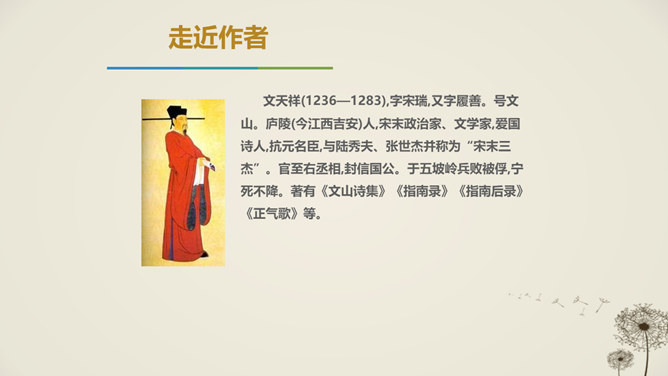 走近作者

文天祥(1236—1283),字宋瑞,又字履善。号文山。庐陵(今江西吉安)人,宋末政治家、文学家,爱国诗人,抗元名臣,与陆秀夫、张世杰并称为“宋末三杰”。官至右丞相,封信国公。于五坡岭兵败被俘,宁死不降。著有《文山诗集》《指南录》《指南后录》《正气歌》等。